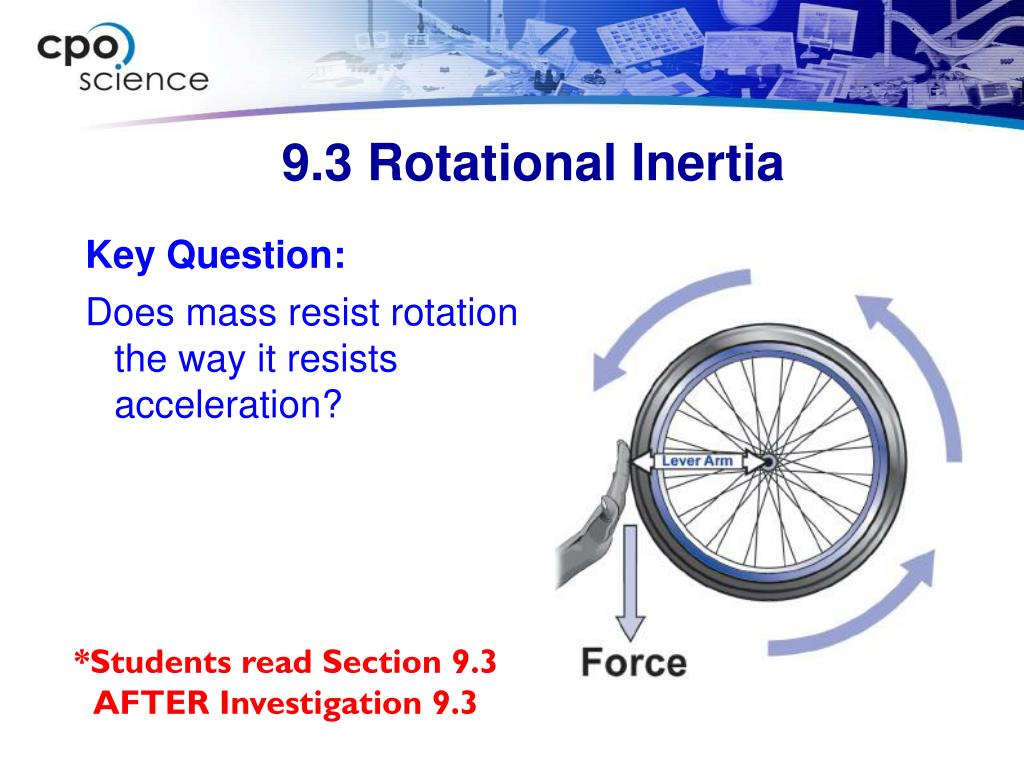 cpo science

9.3 Rotational Inertia

Key Question:

Does mass resist rotation the way it resists acceleration?

Lever Arm

Force

*Students read Section 9.3 AFTER Investigation 9.3